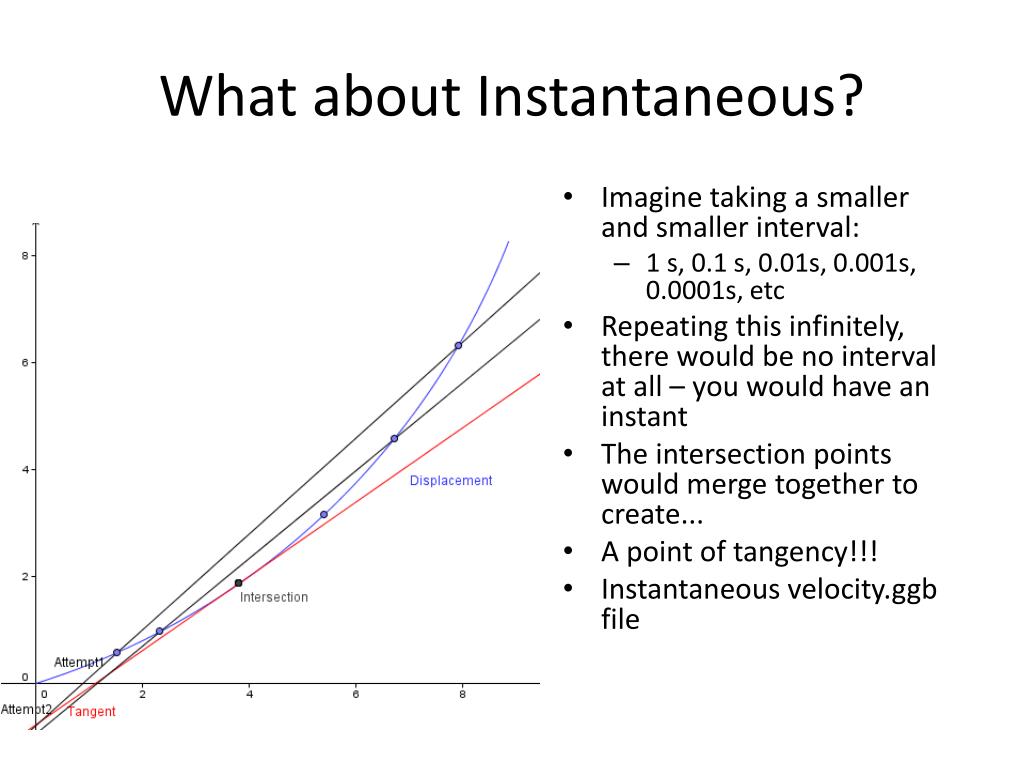 What about Instantaneous?

8
6
4
2
0
0
2
4
6
8
Displacement
Intersection
Attempt1
Attempt2
Tangent

• Imagine taking a smaller and smaller interval:
– 1 s, 0.1 s, 0.01s, 0.001s, 0.0001s, etc
• Repeating this infinitely, there would be no interval at all – you would have an instant
• The intersection points would merge together to create...
• A point of tangency!!!
• Instantaneous velocity.ggb file